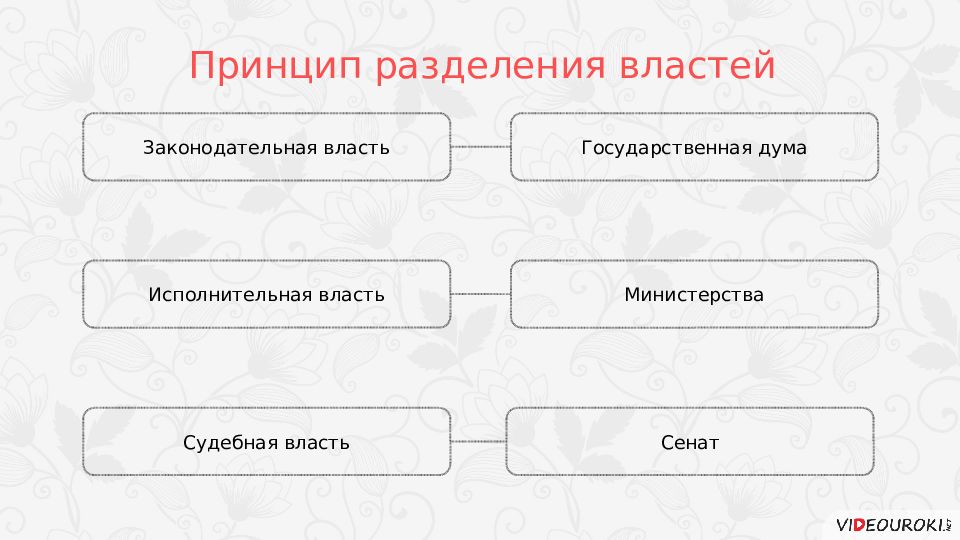 Принцип разделения властей

Законодательная власть

Государственная дума

Исполнительная власть

Министерства

Судебная власть

Сенат

VIDEOUROKI.NET